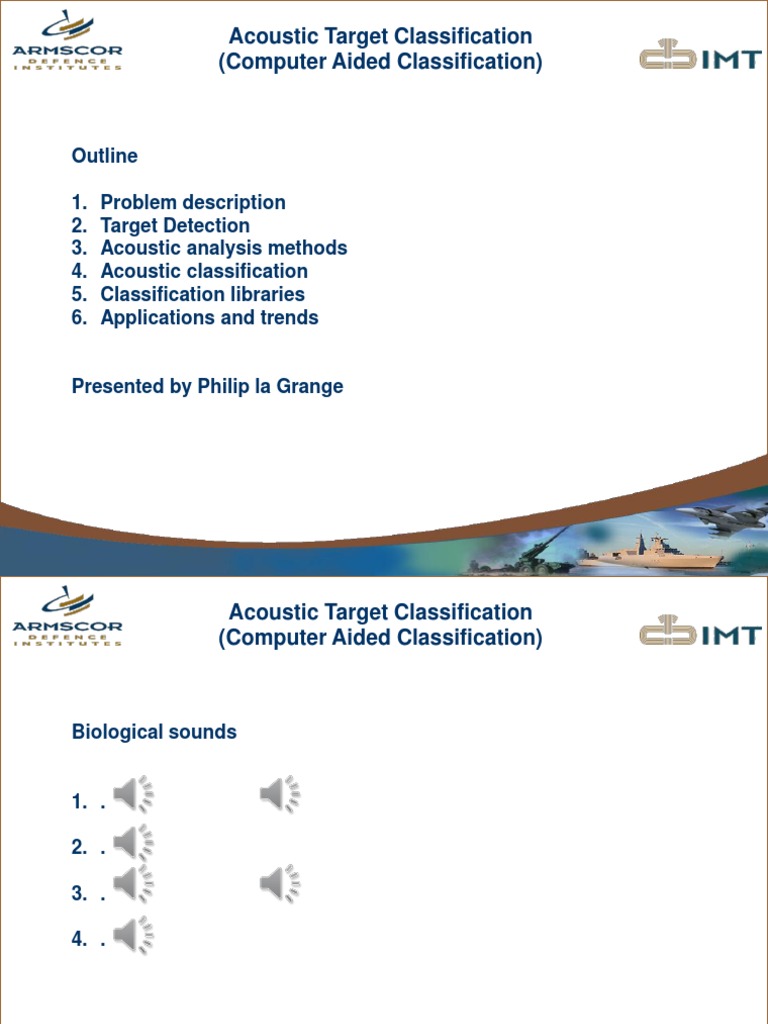 ARMSCOR DEFENCE INSTITUTES

Acoustic Target Classification (Computer Aided Classification)

IMT

Outline

1. Problem description
2. Target Detection
3. Acoustic analysis methods
4. Acoustic classification
5. Classification libraries
6. Applications and trends

Presented by Philip la Grange

ARMSCOR DEFENCE INSTITUTES

Acoustic Target Classification (Computer Aided Classification)

IMT

Biological sounds

1. .
2. .
3. .
4. .